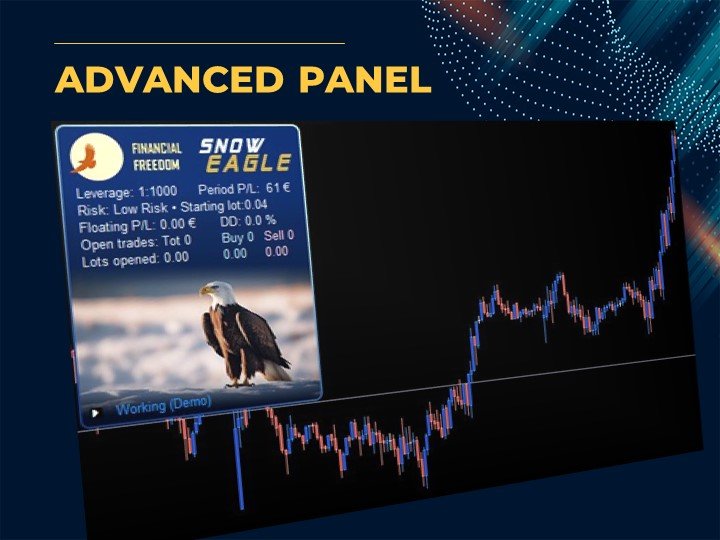 ADVANCED PANEL

FINANCIAL FREEDOM

SNOW EAGLE

Leverage: 1:1000 Period P/L: 61 €
Risk: Low Risk • Starting lot:0.04
Floating P/L: 0.00 € DD: 0.0 %
Open trades: Tot 0 Buy 0 Sell 0
Lots opened: 0.00 0.00 0.00

Working (Demo)